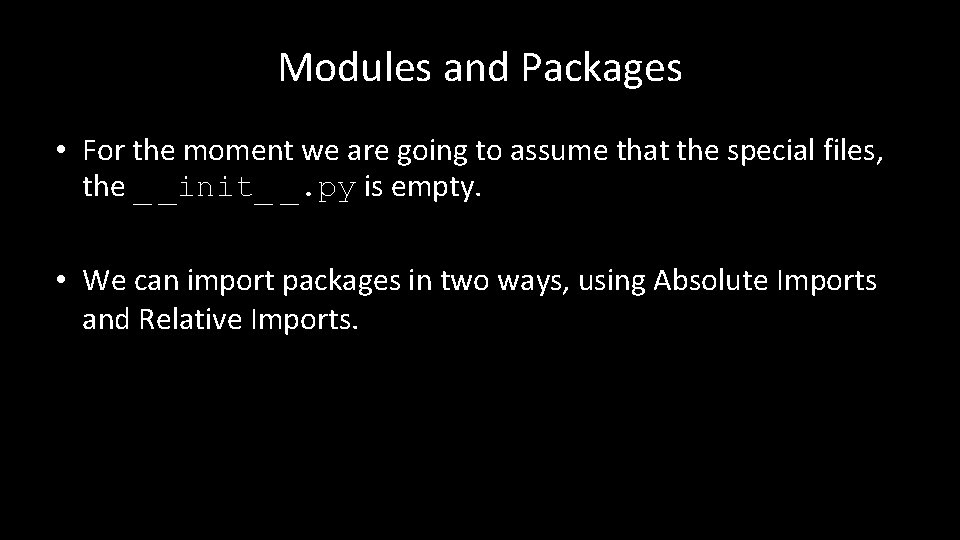 Modules and Packages

• For the moment we are going to assume that the special files, the __init__.py is empty.

• We can import packages in two ways, using Absolute Imports and Relative Imports.